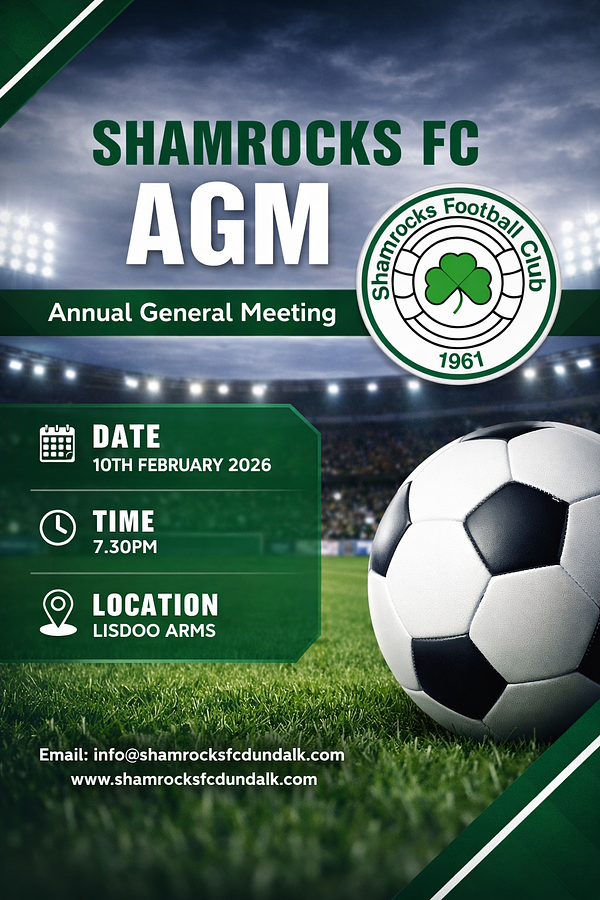 SHAMROCKS FC
AGM

Annual General Meeting

Shamrocks Football Club
1961

DATE
10TH FEBRUARY 2026

TIME
7.30PM

LOCATION
LISDOO ARMS

Email: info@shamrocksfcdundalk.com
www.shamrocksfcdundalk.com